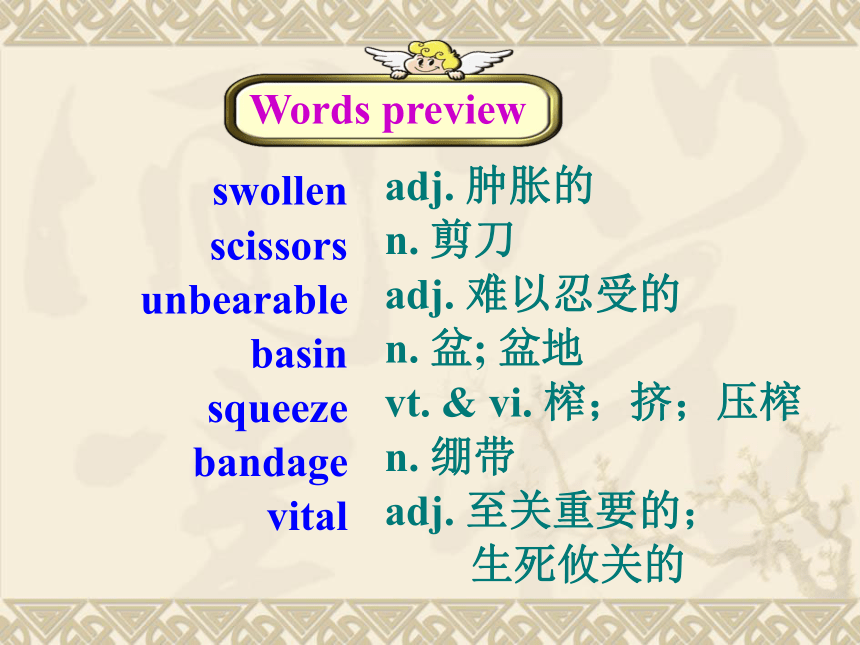 Words preview

swollen adj. 肿胀的
scissors n. 剪刀
unbearable adj. 难以忍受的
basin n. 盆; 盆地
squeeze vt. & vi. 榨；挤；压榨
bandage n. 绷带
vital adj. 至关重要的；生死攸关的